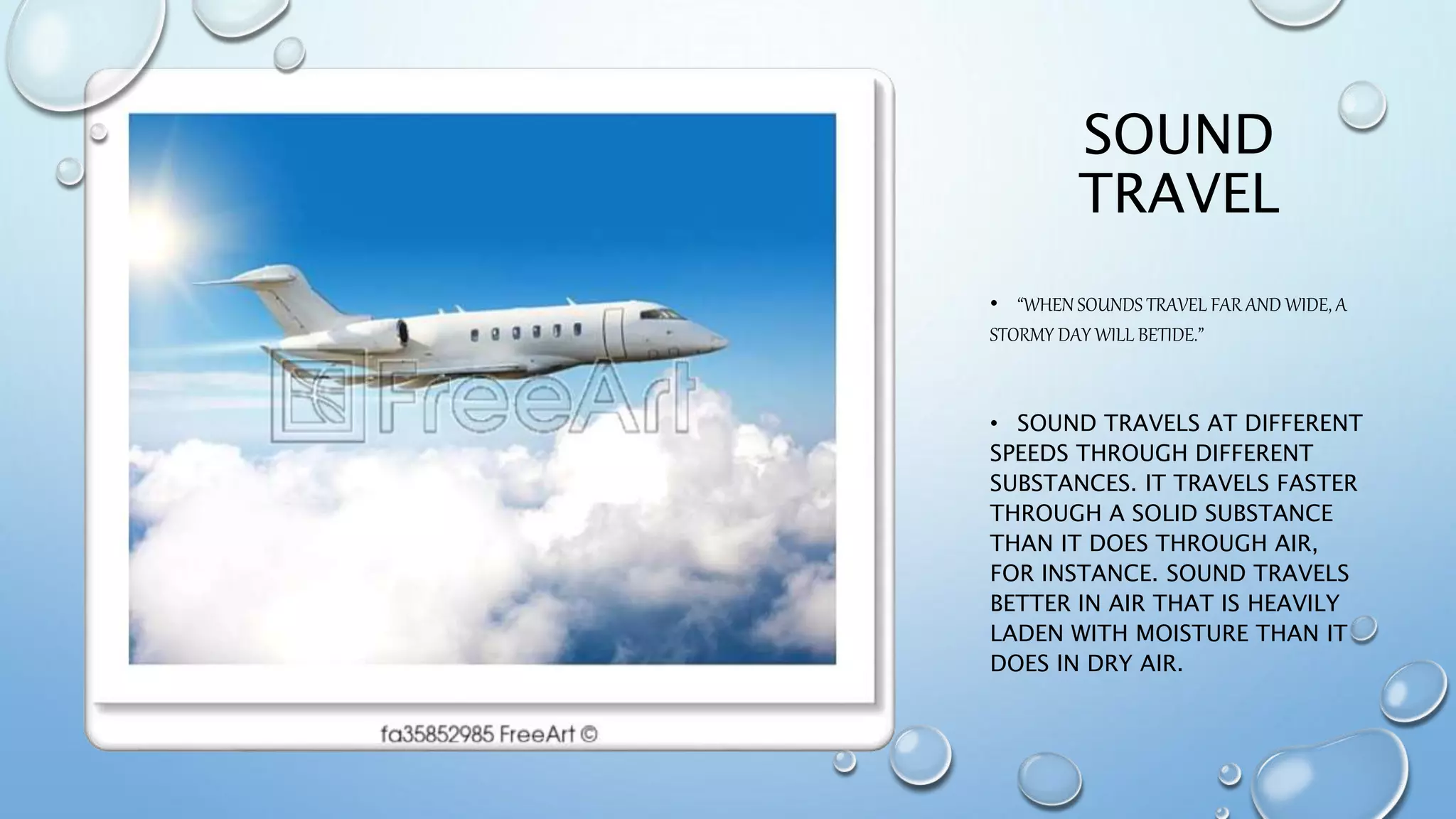 FreeArt

fa35852985 FreeArt ©

SOUND TRAVEL

• "WHEN SOUNDS TRAVEL FAR AND WIDE, A STORMY DAY WILL BETIDE."

• SOUND TRAVELS AT DIFFERENT SPEEDS THROUGH DIFFERENT SUBSTANCES. IT TRAVELS FASTER THROUGH A SOLID SUBSTANCE THAN IT DOES THROUGH AIR, FOR INSTANCE. SOUND TRAVELS BETTER IN AIR THAT IS HEAVILY LADEN WITH MOISTURE THAN IT DOES IN DRY AIR.